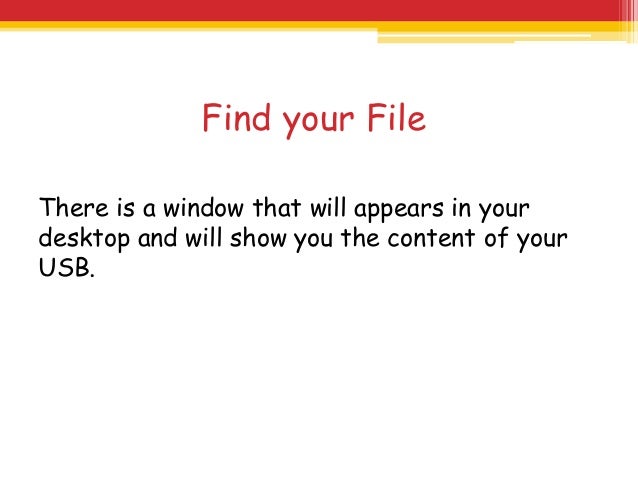 Find your File

There is a window that will appears in your desktop and will show you the content of your USB.